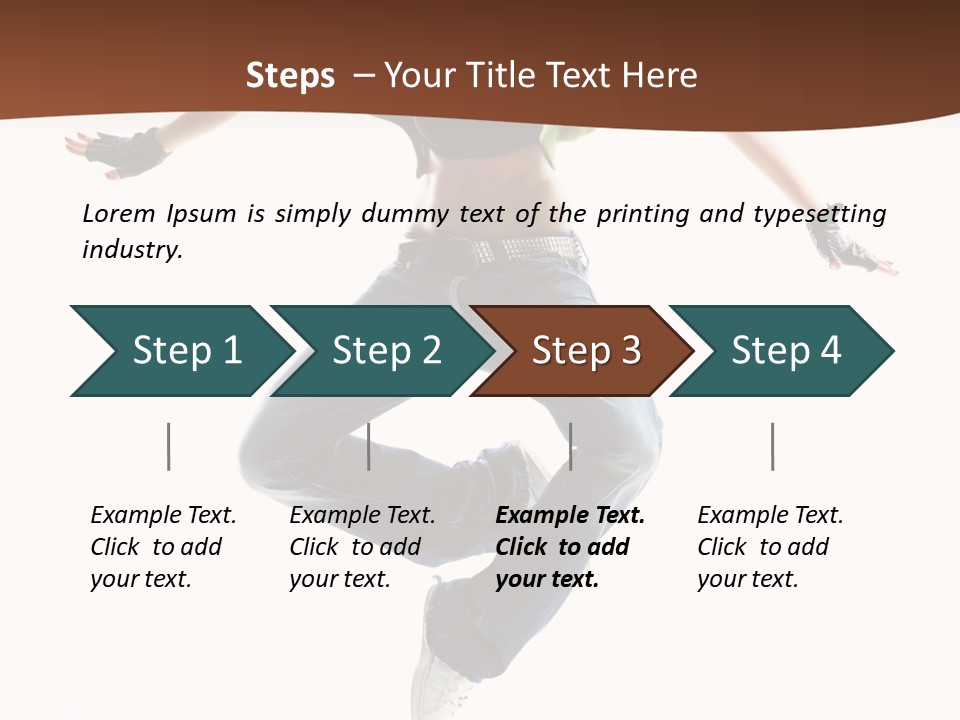 Steps – Your Title Text Here

Lorem Ipsum is simply dummy text of the printing and typesetting industry.

Step 1

Step 2

Step 3

Step 4

Example Text. Click to add your text.

Example Text. Click to add your text.

Example Text. Click to add your text.

Example Text. Click to add your text.